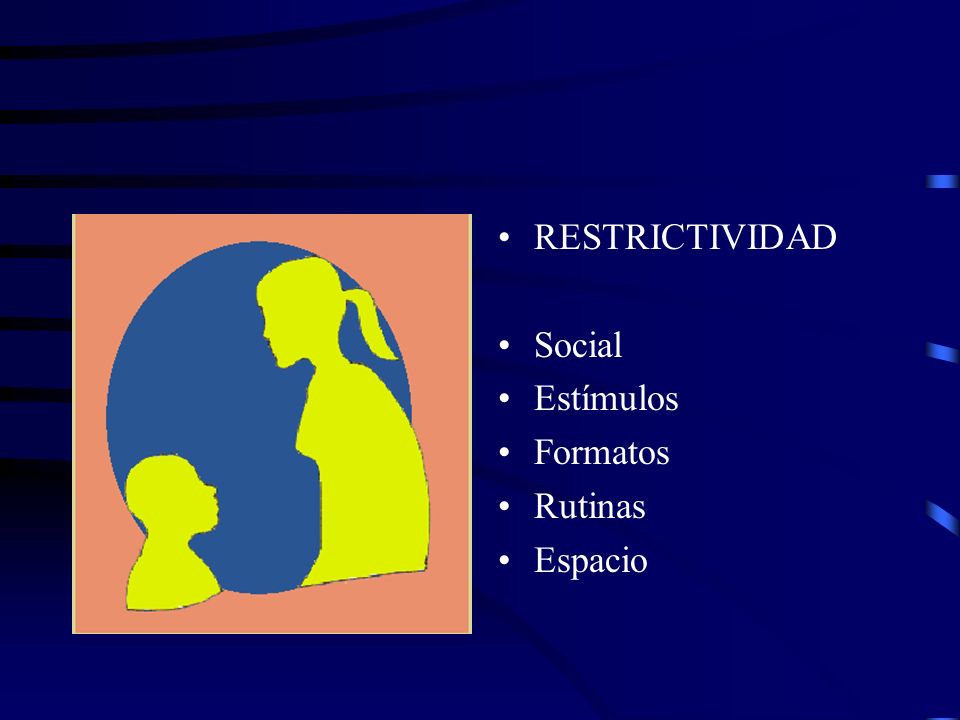 • RESTRICTIVIDAD

• Social
• Estímulos
• Formatos
• Rutinas
• Espacio